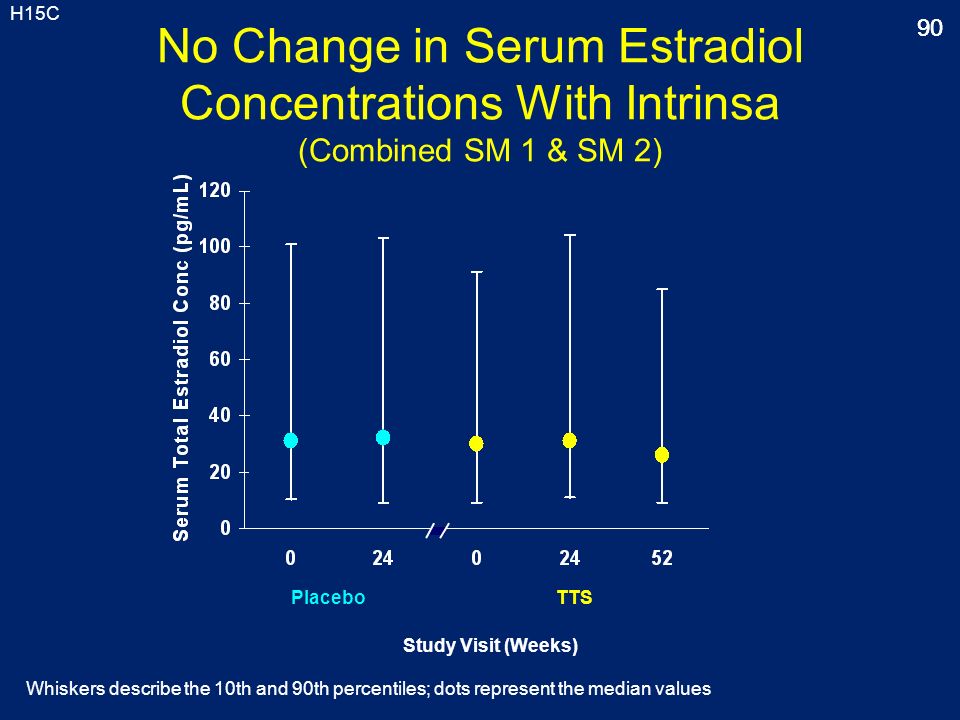 H15C

90

No Change in Serum Estradiol Concentrations With Intrinsa
(Combined SM 1 & SM 2)

Serum Total Estradiol Conc (pg/mL)

120
100
80
60
40
20
0

0 24 0 24 52

Placebo TTS

Study Visit (Weeks)

Whiskers describe the 10th and 90th percentiles; dots represent the median values